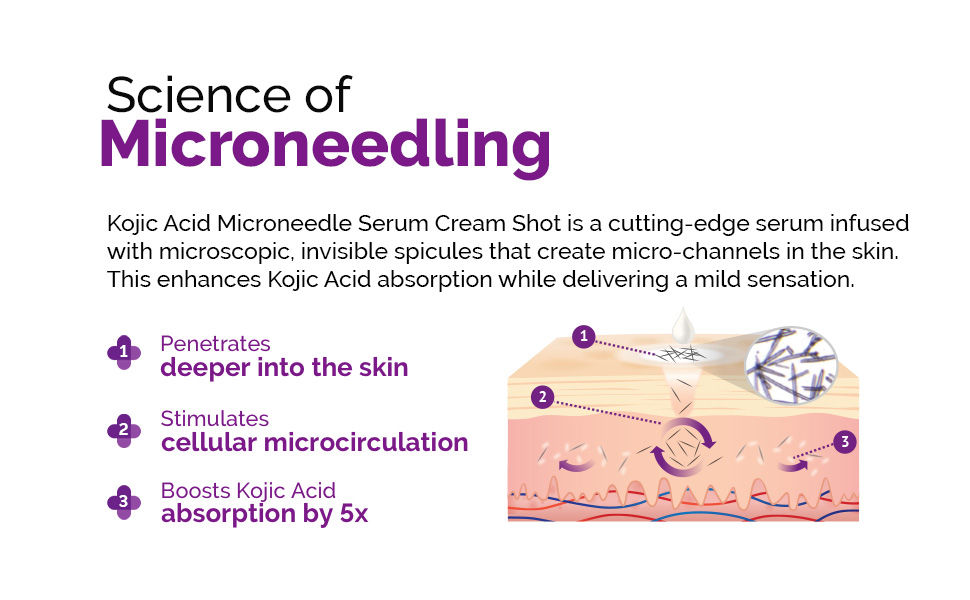 Science of
Microneedling

Kojic Acid Microneedle Serum Cream Shot is a cutting-edge serum infused with microscopic, invisible spicules that create micro-channels in the skin. This enhances Kojic Acid absorption while delivering a mild sensation.

1 Penetrates
deeper into the skin

2 Stimulates
cellular microcirculation

3 Boosts Kojic Acid
absorption by 5x

1

2

3